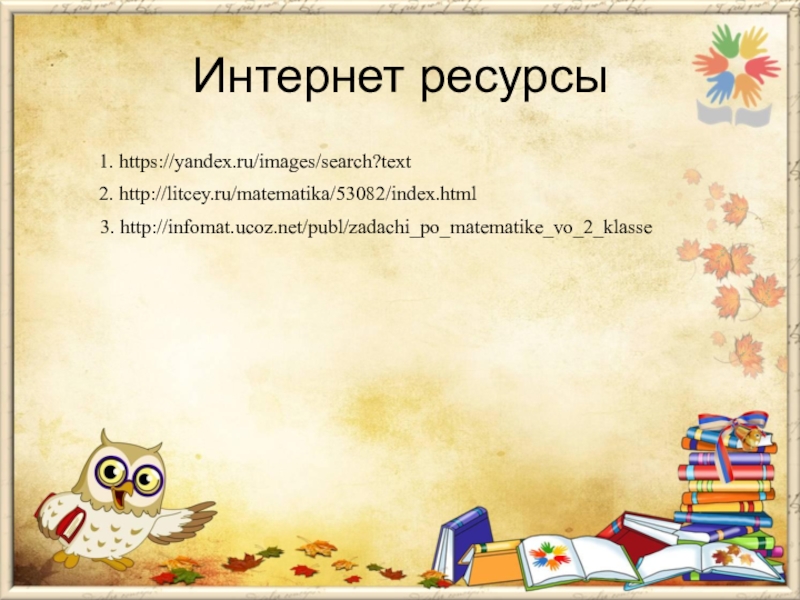 Интернет ресурсы

1. https://yandex.ru/images/search?text

2. http://litcey.ru/matematika/53082/index.html

3. http://infomat.ucoz.net/publ/zadachi_po_matematike_vo_2_klasse